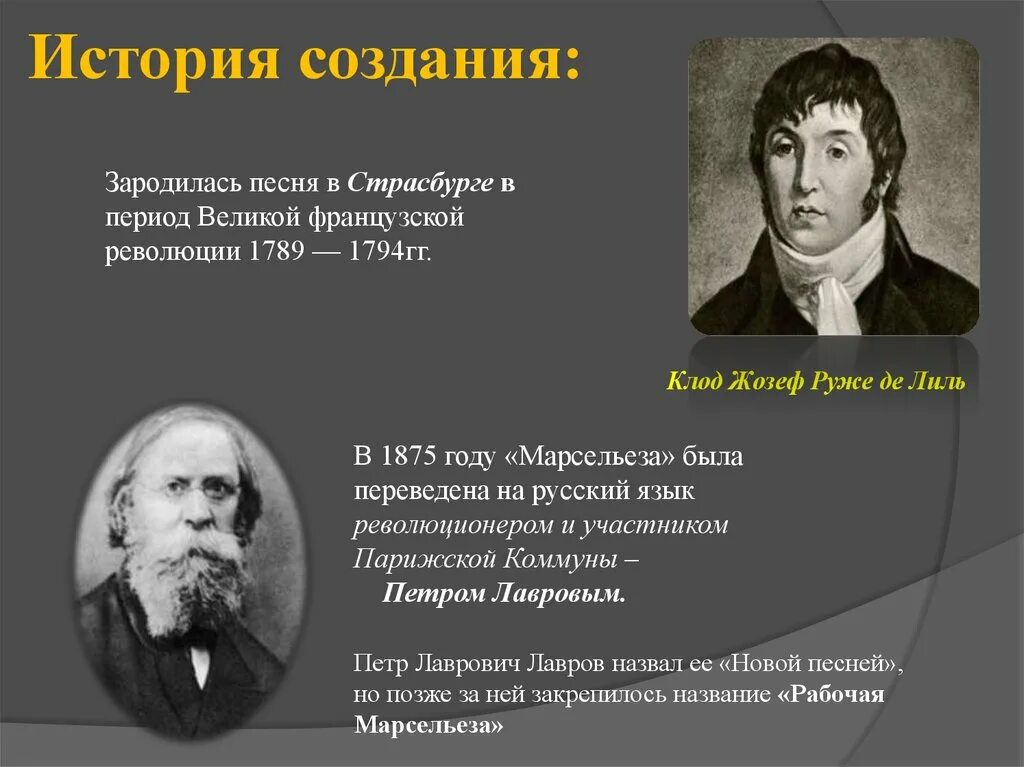 История создания:

Зародилась песня в Страсбурге в период Великой французской революции 1789 — 1794гг.

Клод Жозеф Руже де Лиль

В 1875 году «Марсельеза» была переведена на русский язык революционером и участником Парижской Коммуны – Петром Лавровым.

Петр Лаврович Лавров назвал ее «Новой песней», но позже за ней закрепилось название «Рабочая Марсельеза»